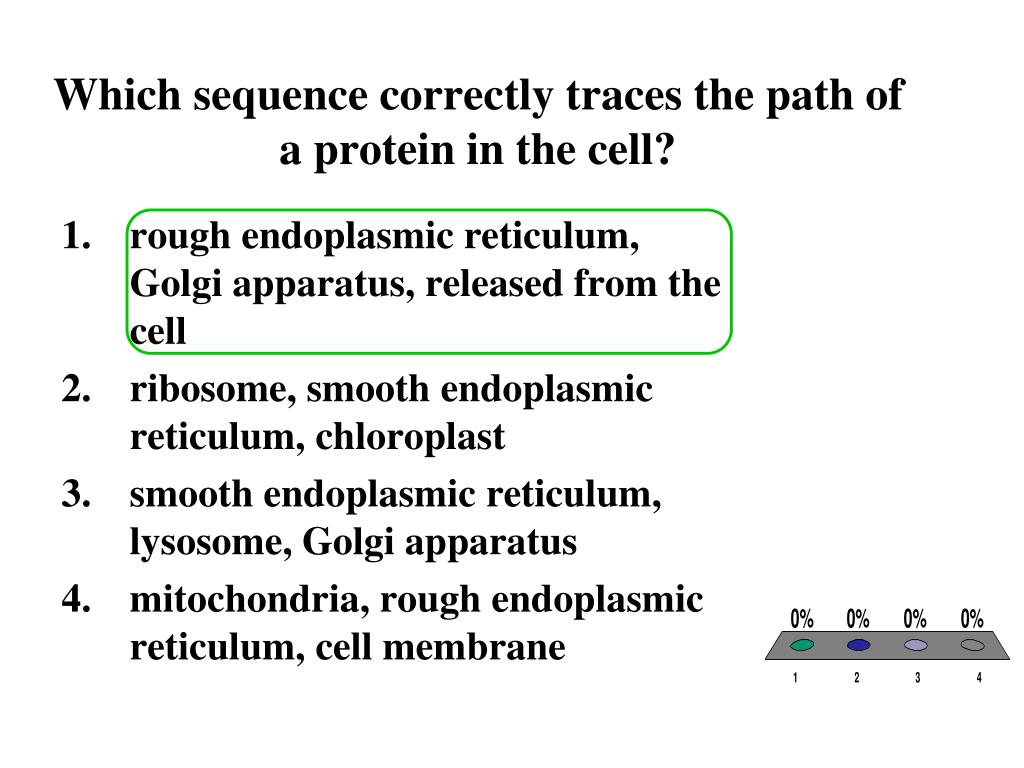 Which sequence correctly traces the path of a protein in the cell?

1. rough endoplasmic reticulum, Golgi apparatus, released from the cell
2. ribosome, smooth endoplasmic reticulum, chloroplast
3. smooth endoplasmic reticulum, lysosome, Golgi apparatus
4. mitochondria, rough endoplasmic reticulum, cell membrane

0% 0% 0% 0%

1 2 3 4